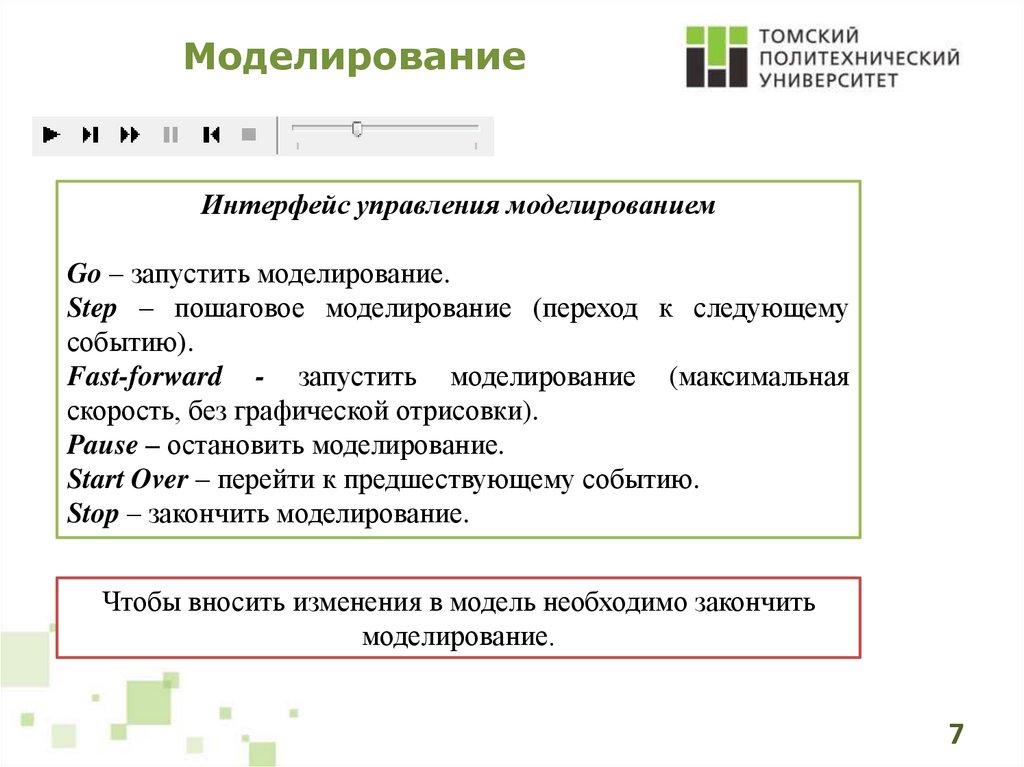 Моделирование

ТОМСКИЙ ПОЛИТЕХНИЧЕСКИЙ УНИВЕРСИТЕТ

Интерфейс управления моделированием

Go – запустить моделирование.
Step – пошаговое моделирование (переход к следующему событию).
Fast-forward - запустить моделирование (максимальная скорость, без графической отрисовки).
Pause – остановить моделирование.
Start Over – перейти к предшествующему событию.
Stop – закончить моделирование.

Чтобы вносить изменения в модель необходимо закончить моделирование.

7